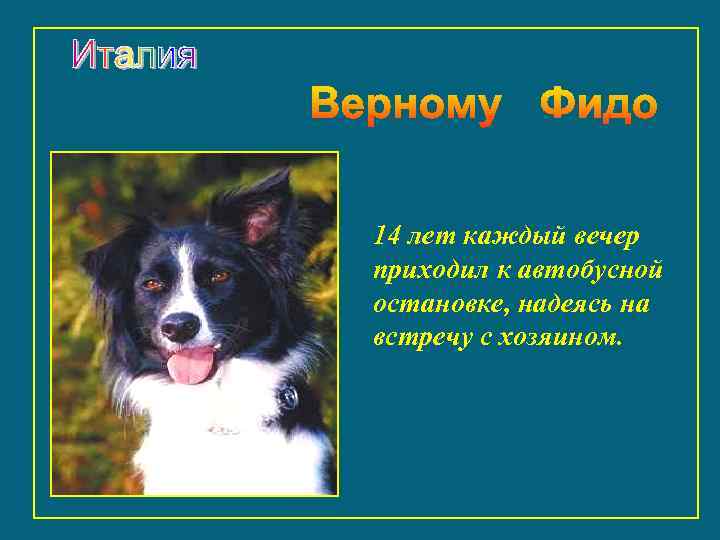 Италия

Верному Фидо

14 лет каждый вечер приходил к автобусной остановке, надеясь на встречу с хозяином.